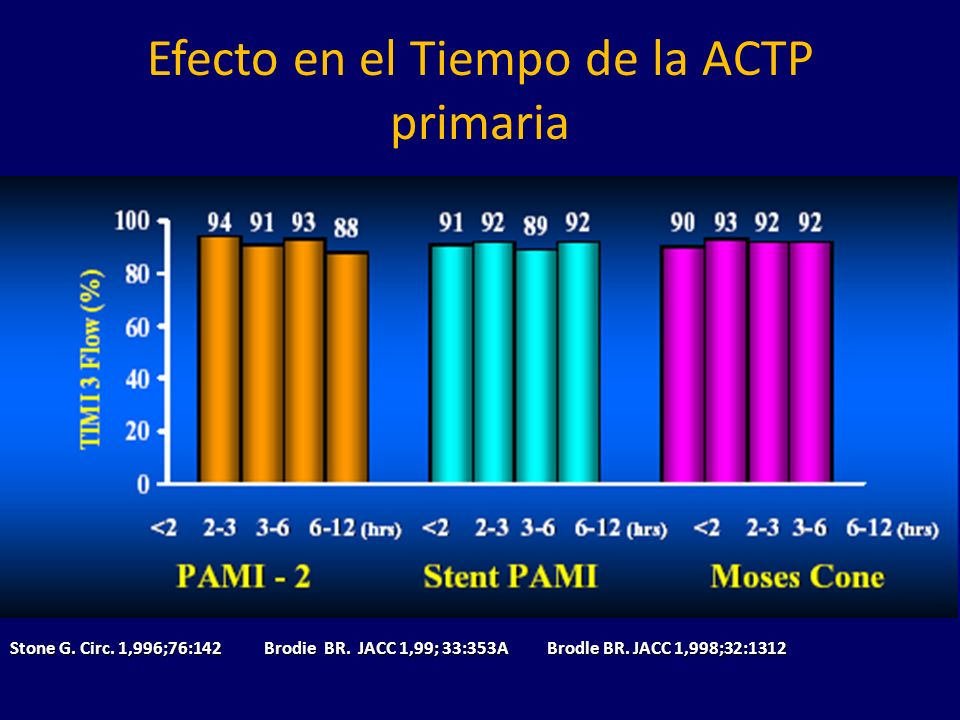 Efecto en el Tiempo de la ACTP primaria

TIMI 3 Flow (%)

100
80
60
40
20
0

94 91 93 88
91 92 89 92
90 93 92 92

<2 2-3 3-6 6-12 (hrs) <2 2-3 3-6 6-12 (hrs) <2 2-3 3-6 6-12 (hrs)

PAMI - 2
Stent PAMI
Moses Cone

Stone G. Circ. 1,996;76:142 Brodie BR. JACC 1,99; 33:353A Brodle BR. JACC 1,998;32:1312